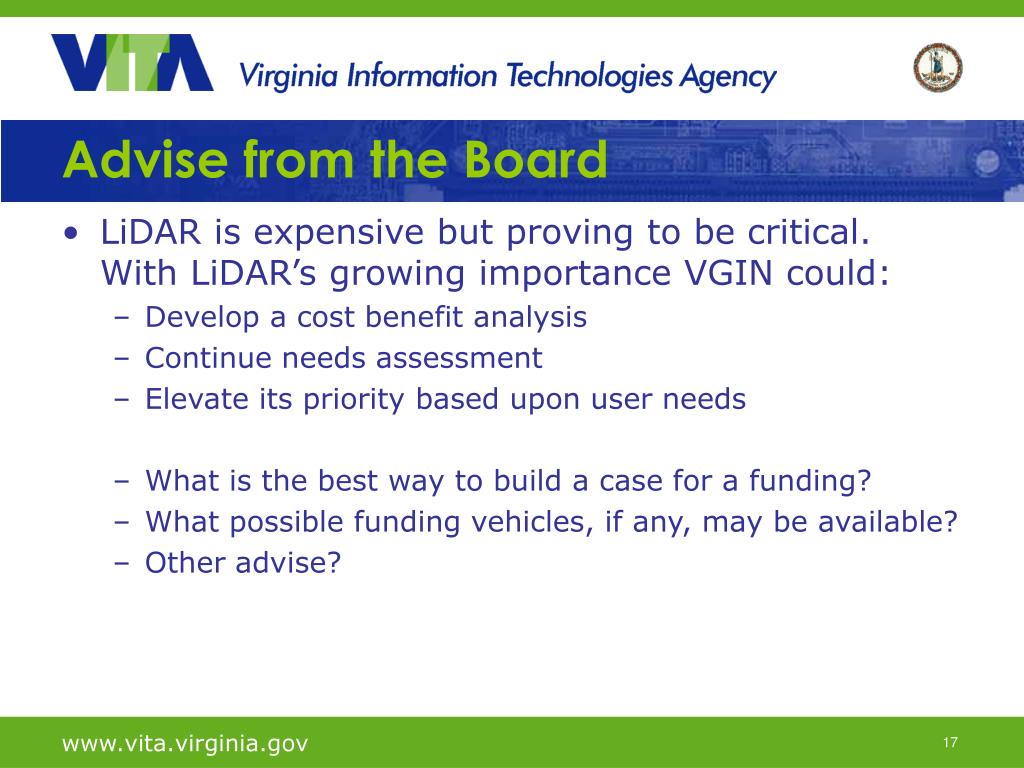 VITA Virginia Information Technologies Agency

Advise from the Board

• LiDAR is expensive but proving to be critical. With LiDAR's growing importance VGIN could:
– Develop a cost benefit analysis
– Continue needs assessment
– Elevate its priority based upon user needs

– What is the best way to build a case for a funding?
– What possible funding vehicles, if any, may be available?
– Other advise?

www.vita.virginia.gov

17